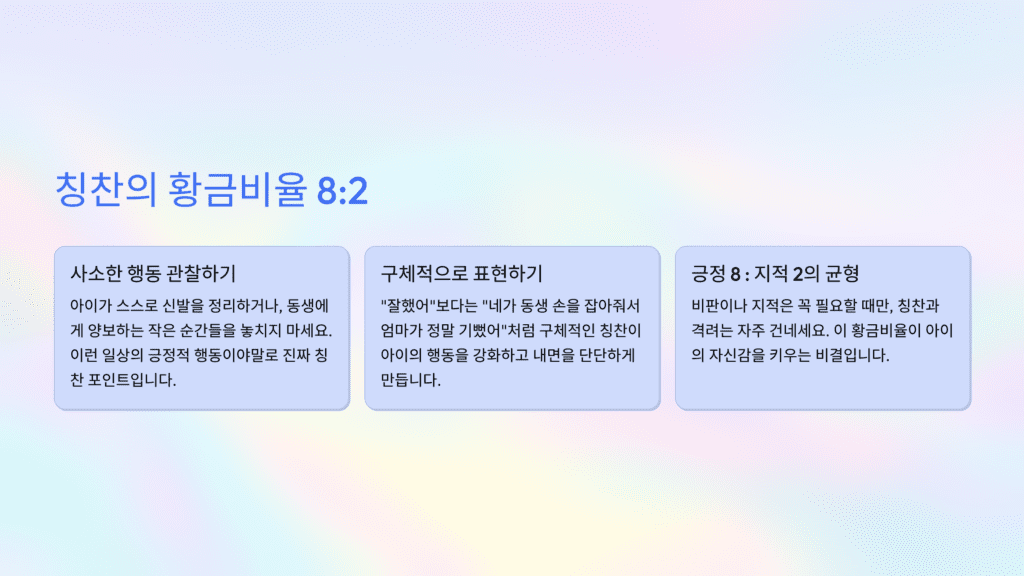 칭찬의 황금비율 8:2

사소한 행동 관찰하기

아이가 스스로 신발을 정리하거나, 동생에게 양보하는 작은 순간들을 놓치지 마세요. 이런 일상의 긍정적 행동이야말로 진짜 칭찬 포인트입니다.

구체적으로 표현하기

"잘했어"보다는 "네가 동생 손을 잡아줘서 엄마가 정말 기뻤어"처럼 구체적인 칭찬이 아이의 행동을 강화하고 내면을 단단하게 만듭니다.

긍정 8 : 지적 2의 균형

비판이나 지적은 꼭 필요할 때만, 칭찬과 격려는 자주 건네세요. 이 황금비율이 아이의 자신감을 키우는 비결입니다.